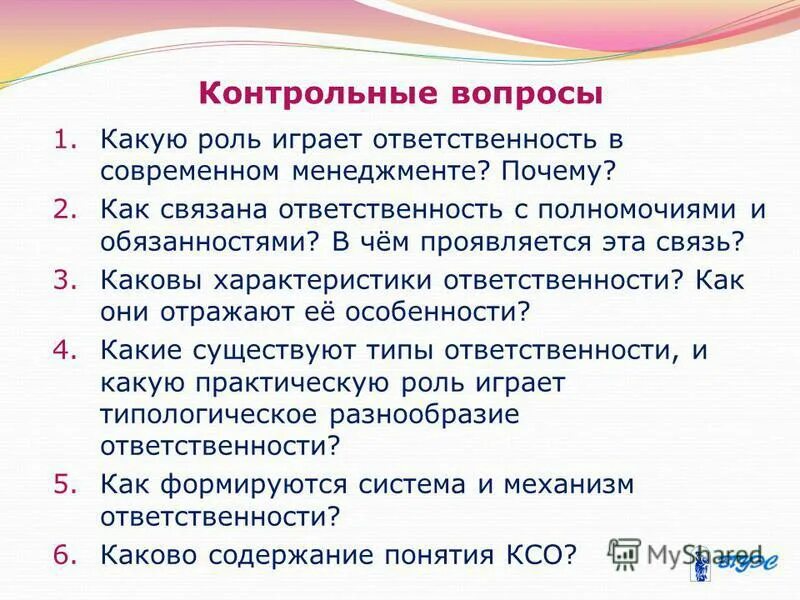 Контрольные вопросы

1. Какую роль играет ответственность в современном менеджменте? Почему?
2. Как связана ответственность с полномочиями и обязанностями? В чём проявляется эта связь?
3. Каковы характеристики ответственности? Как они отражают её особенности?
4. Какие существуют типы ответственности, и какую практическую роль играет типологическое разнообразие ответственности?
5. Как формируются система и механизм ответственности?
6. Каково содержание понятия КСО?

MyShared

ВГУЭС